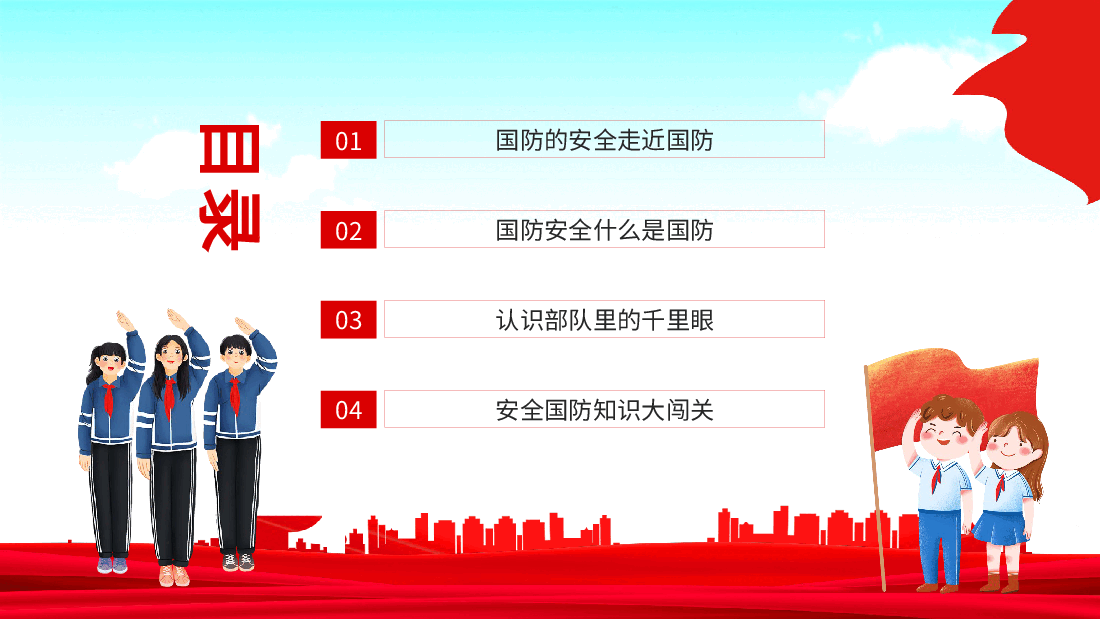 目录

01 国防的安全走近国防

02 国防安全什么是国防

03 认识部队里的千里眼

04 安全国防知识大闯关